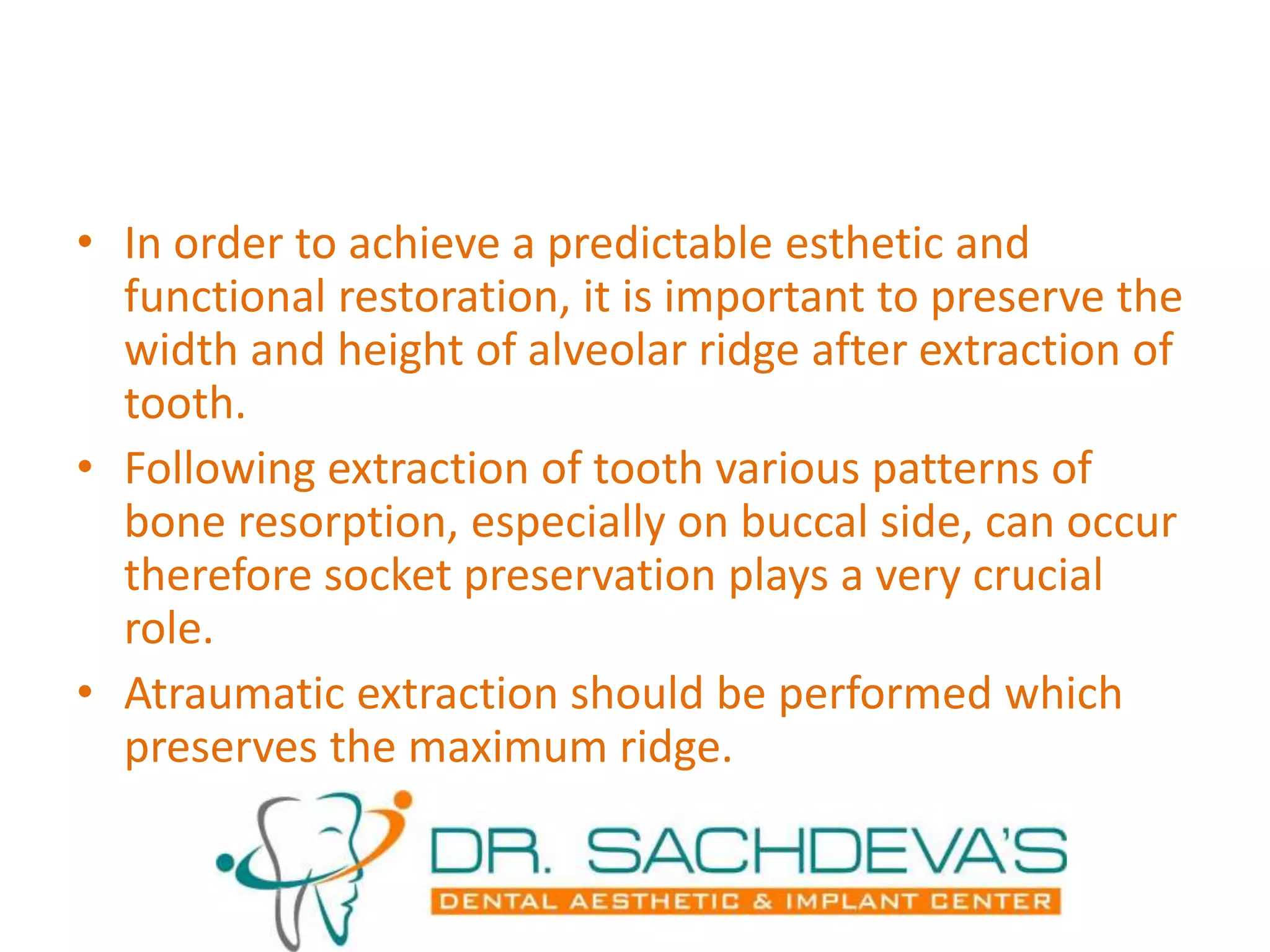 • In order to achieve a predictable esthetic and functional restoration, it is important to preserve the width and height of alveolar ridge after extraction of tooth.

• Following extraction of tooth various patterns of bone resorption, especially on buccal side, can occur therefore socket preservation plays a very crucial role.

• Atraumatic extraction should be performed which preserves the maximum ridge.

DR. SACHDEVA'S
DENTAL AESTHETIC & IMPLANT CENTER